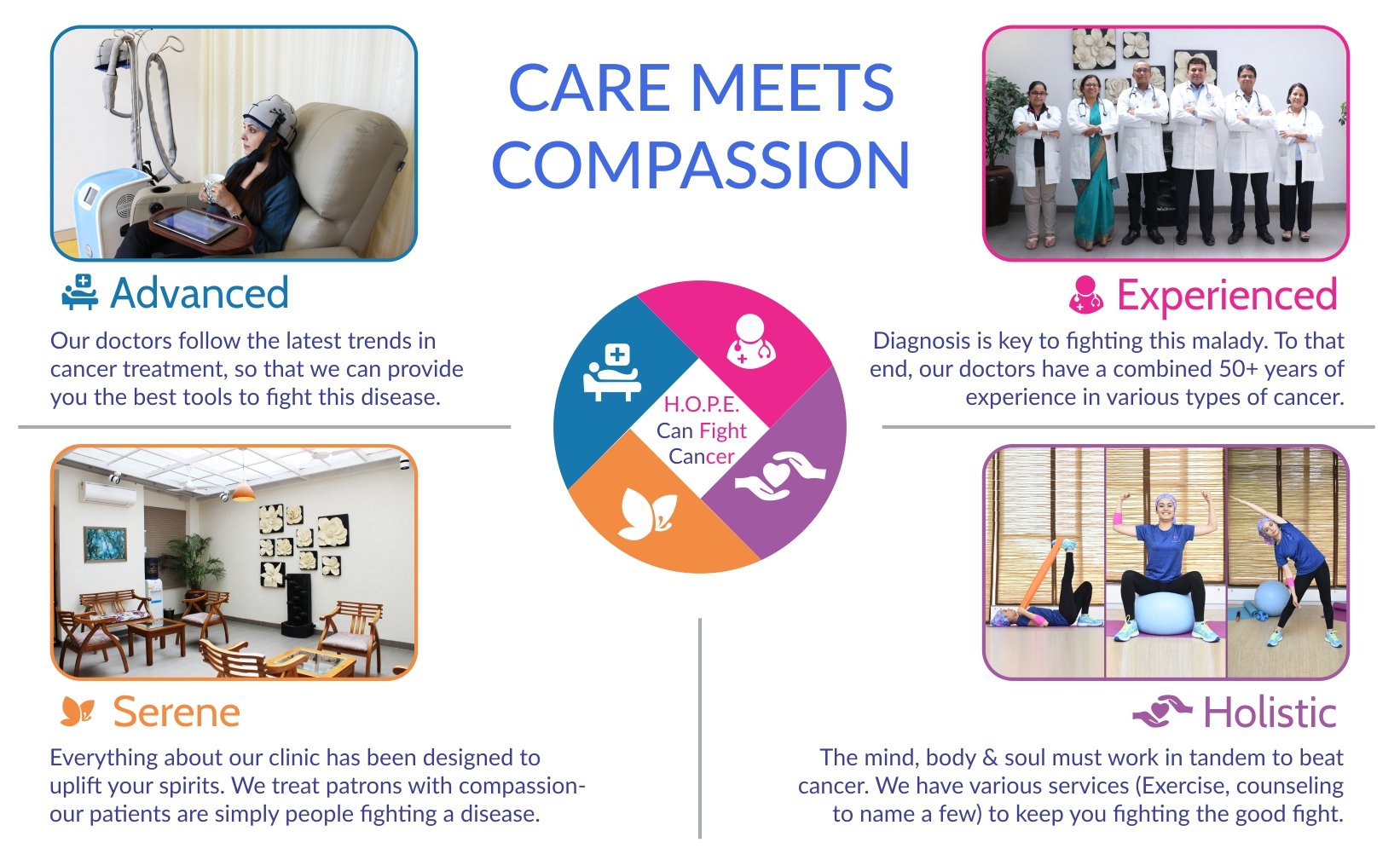 CARE MEETS COMPASSION

Advanced

Our doctors follow the latest trends in cancer treatment, so that we can provide you the best tools to fight this disease.

Experienced

Diagnosis is key to fighting this malady. To that end, our doctors have a combined 50+ years of experience in various types of cancer.

H.O.P.E. Can Fight Cancer

Serene

Everything about our clinic has been designed to uplift your spirits. We treat patrons with compassion- our patients are simply people fighting a disease.

Holistic

The mind, body & soul must work in tandem to beat cancer. We have various services (Exercise, counseling to name a few) to keep you fighting the good fight.